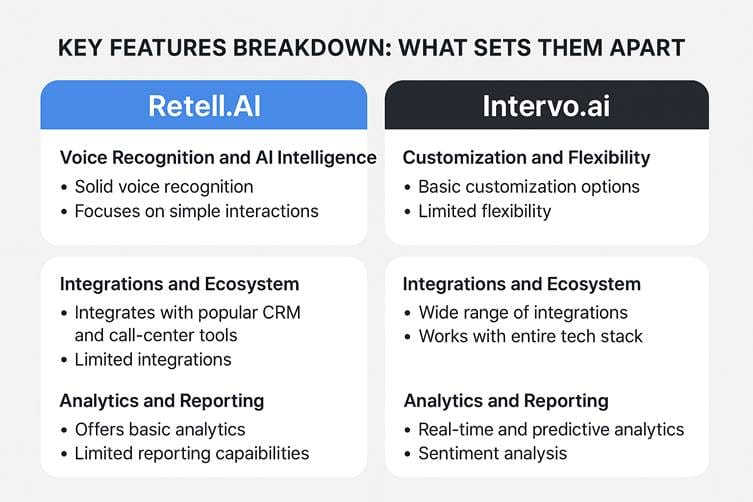 KEY FEATURES BREAKDOWN: WHAT SETS THEM APART

Retell.AI

Voice Recognition and AI Intelligence
• Solid voice recognition
• Focuses on simple interactions

Integrations and Ecosystem
• Integrates with popular CRM and call-center tools
• Limited integrations

Analytics and Reporting
• Offers basic analytics
• Limited reporting capabilities

Intervo.ai

Customization and Flexibility
• Basic customization options
• Limited flexibility

Integrations and Ecosystem
• Wide range of integrations
• Works with entire tech stack

Analytics and Reporting
• Real-time and predictive analytics
• Sentiment analysis